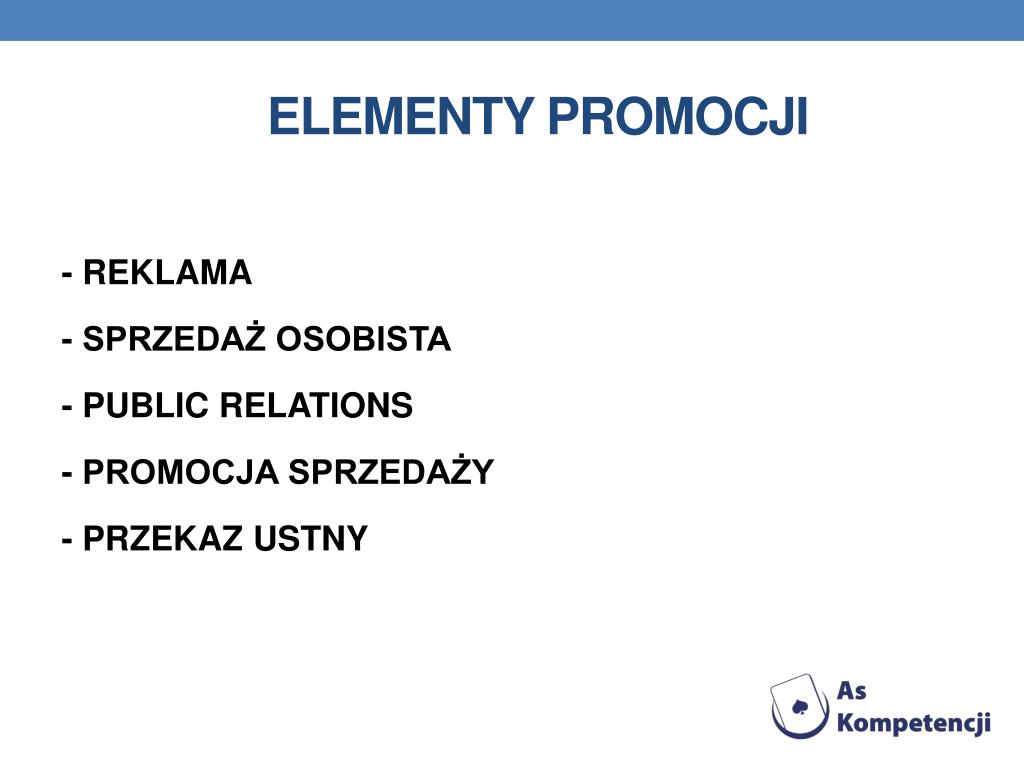 ELEMENTY PROMOCJI

- REKLAMA

- SPRZEDAŻ OSOBISTA

- PUBLIC RELATIONS

- PROMOCJA SPRZEDAŻY

- PRZEKAZ USTNY

As Kompetencji